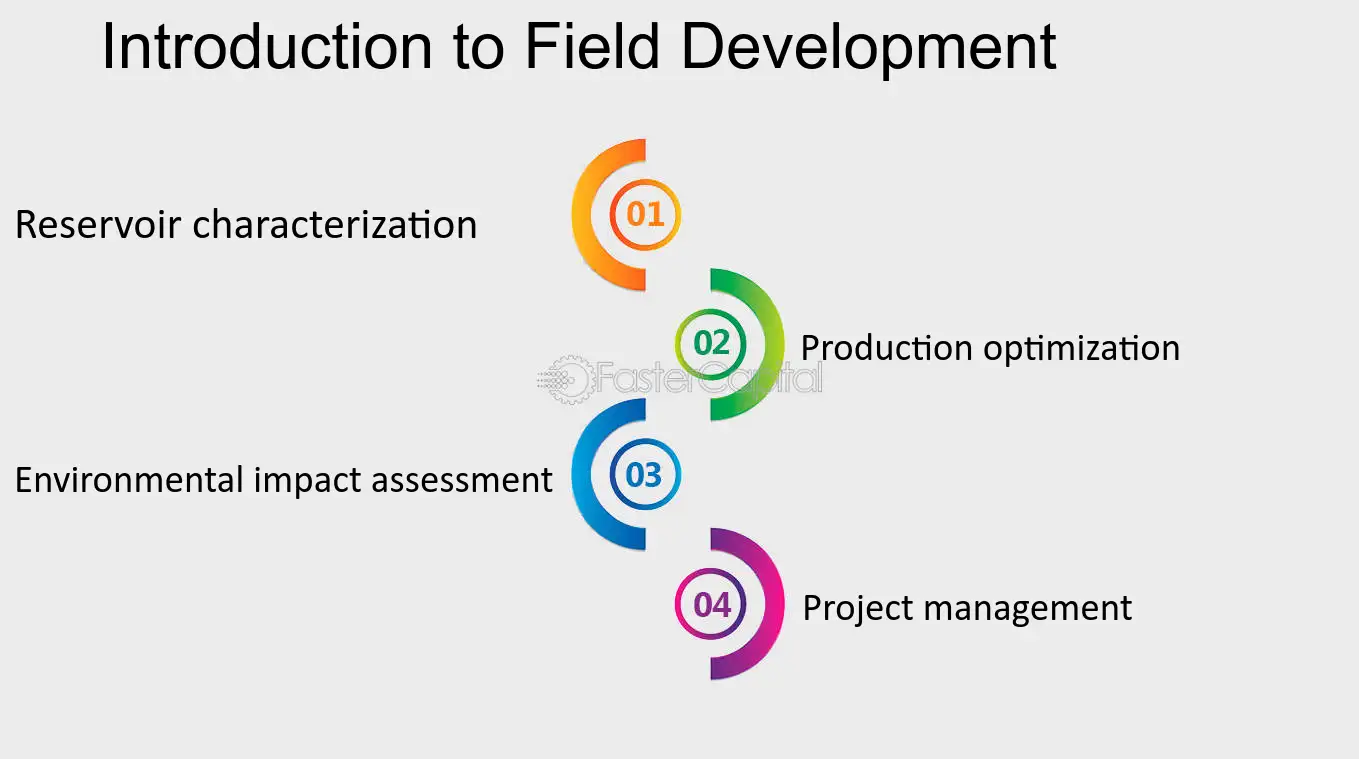 Introduction to Field Development

Reservoir characterization

01

02

Production optimization

Environmental impact assessment

03

04

Project management

FasterCapital